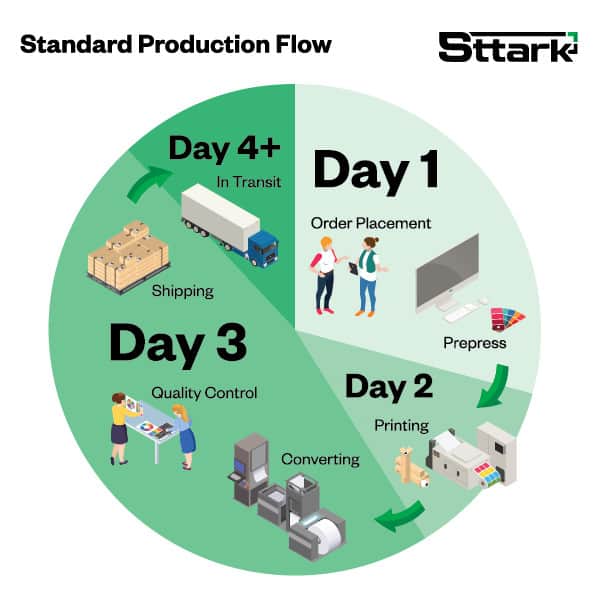 Standard Production Flow

Sttark

Day 1

Order Placement

Prepress

Day 2

Printing

Converting

Day 3

Quality Control

Shipping

Day 4+

In Transit